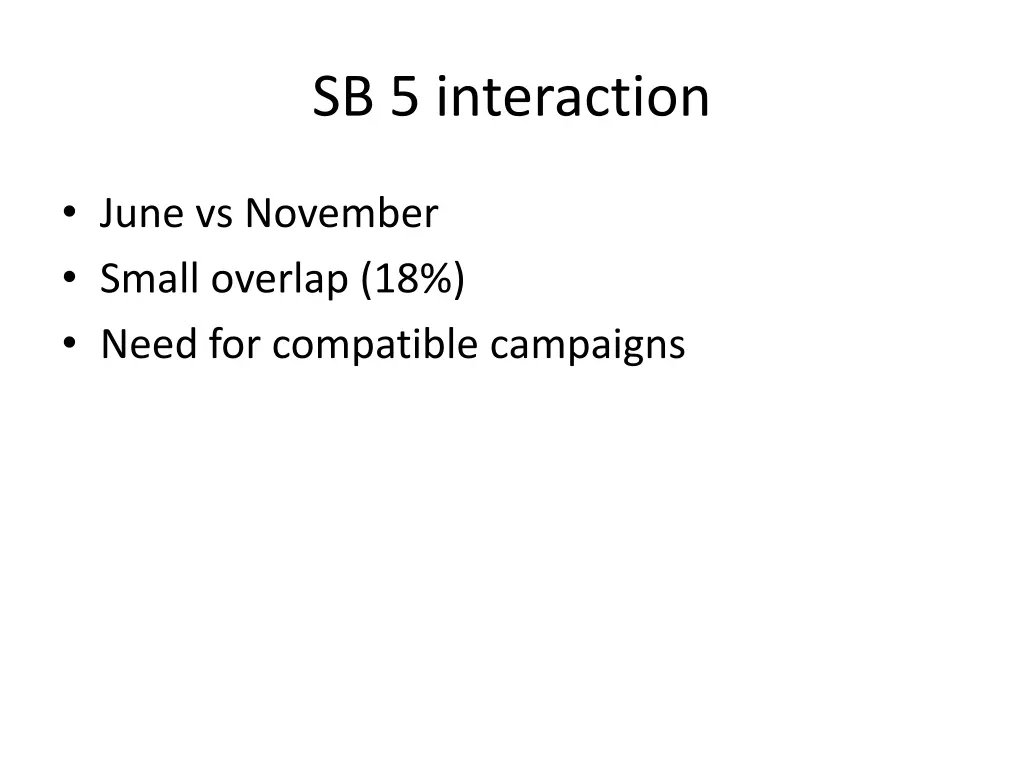 SB 5 interaction

• June vs November
• Small overlap (18%)
• Need for compatible campaigns